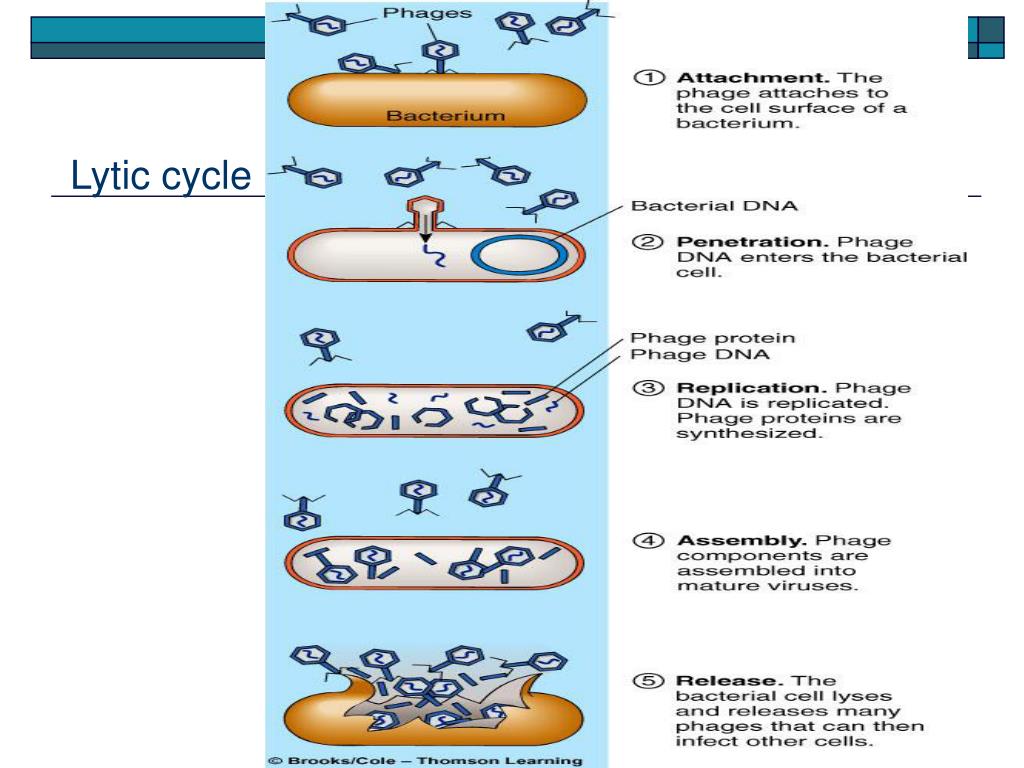 Lytic cycle

Phages

Bacterium

① Attachment. The phage attaches to the cell surface of a bacterium.

Bacterial DNA

② Penetration. Phage DNA enters the bacterial cell.

Phage protein
Phage DNA

③ Replication. Phage DNA is replicated. Phage proteins are synthesized.

④ Assembly. Phage components are assembled into mature viruses.

⑤ Release. The bacterial cell lyses and releases many phages that can then infect other cells.

© Brooks/Cole – Thomson Learning